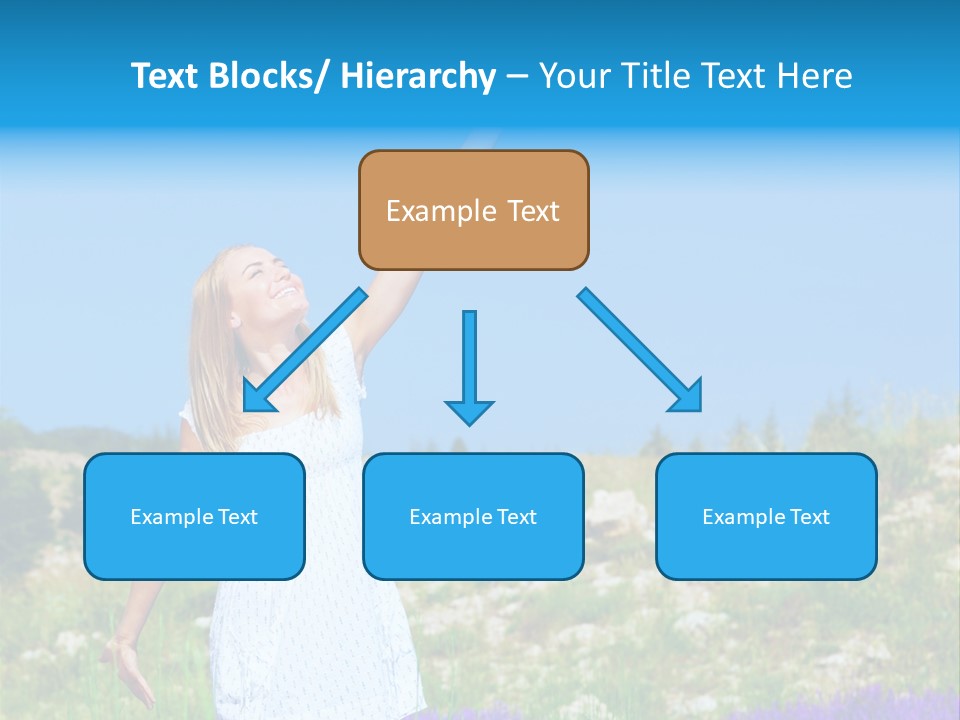 Text Blocks/ Hierarchy – Your Title Text Here

Example Text

Example Text

Example Text

Example Text